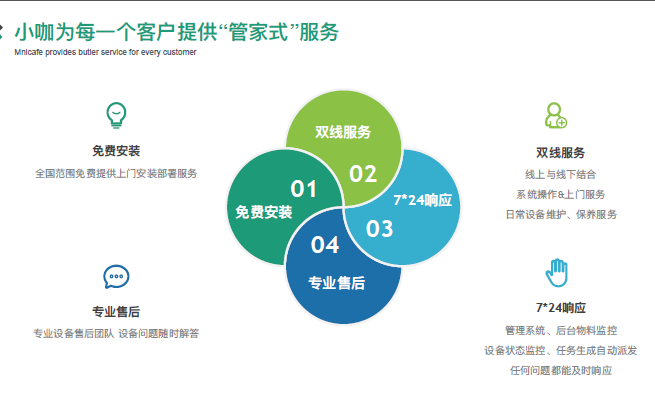 小咖为每一个客户提供“管家式”服务
Mnicafe provides butler service for every customer

免费安装
全国范围免费提供上门安装部署服务

专业售后
专业设备售后团队 设备问题随时解答

双线服务
02
01
免费安装
7*24响应
03
04
专业售后

双线服务
线上与线下结合
系统操作&上门服务
日常设备维护、保养服务

7*24响应
管理系统、后台物料监控
设备状态监控、任务生成自动派发
任何问题都能及时响应